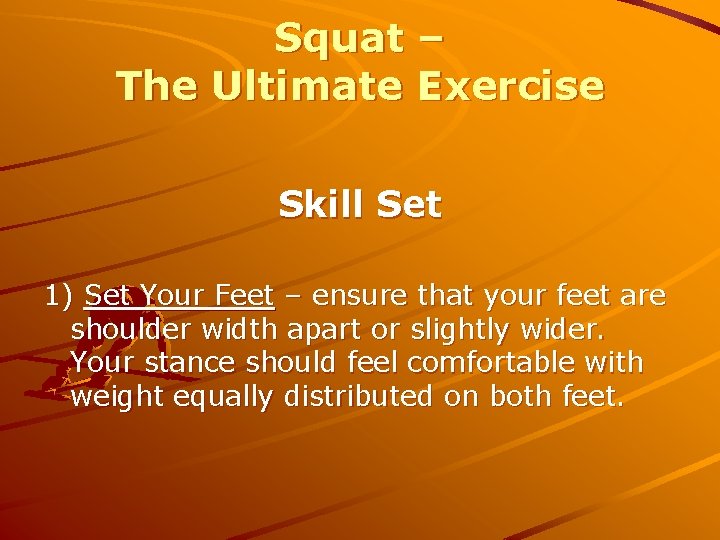 Squat –
The Ultimate Exercise

Skill Set

1) Set Your Feet – ensure that your feet are shoulder width apart or slightly wider. Your stance should feel comfortable with weight equally distributed on both feet.